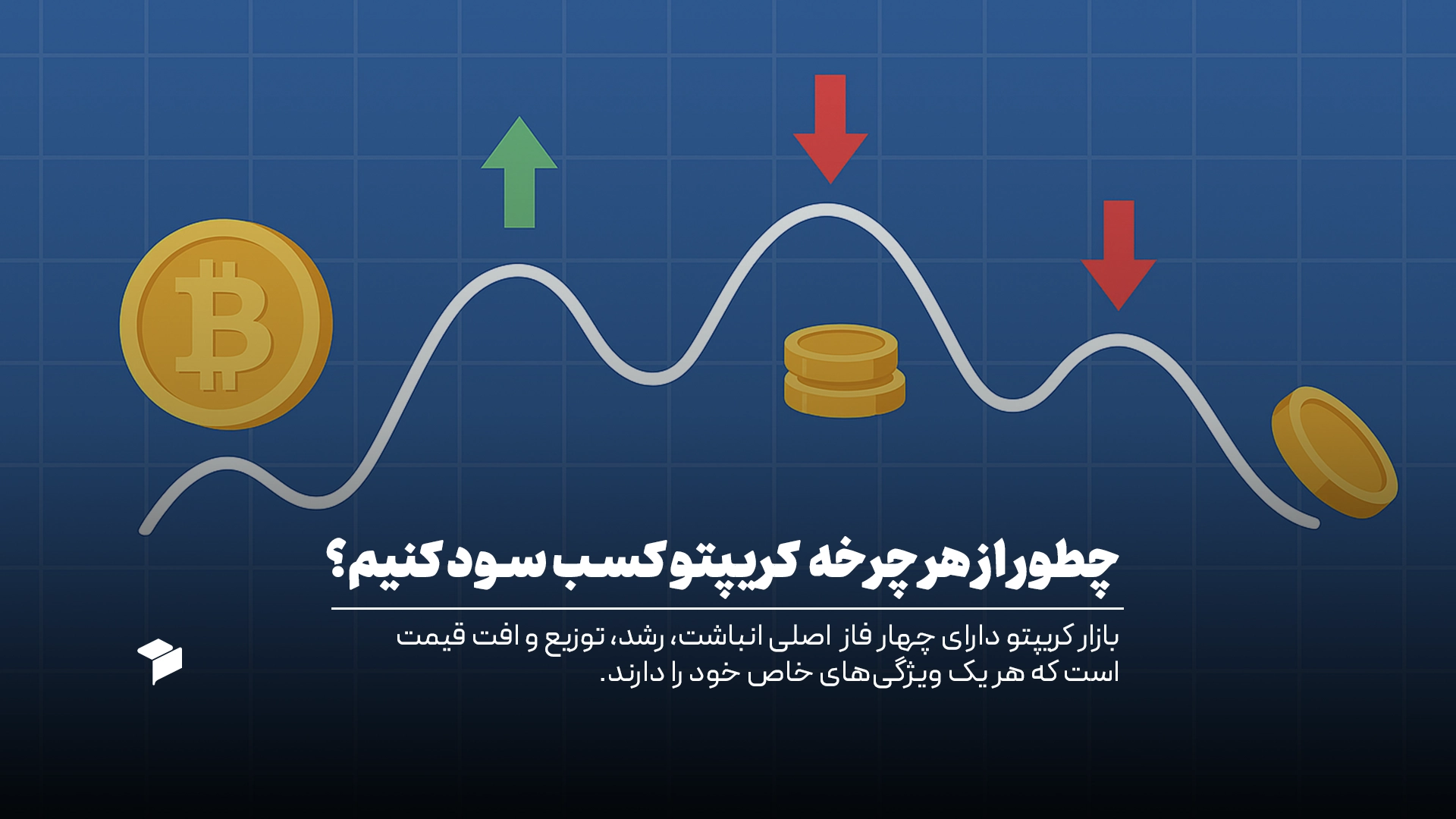 چطور از هر چرخه کریپتو کسب سود کنیم؟

بازار کریپتو دارای چهار فاز اصلی انباشت، رشد، توزیع و افت قیمت است که هر یک ویژگی‌های خاص خود را دارند.